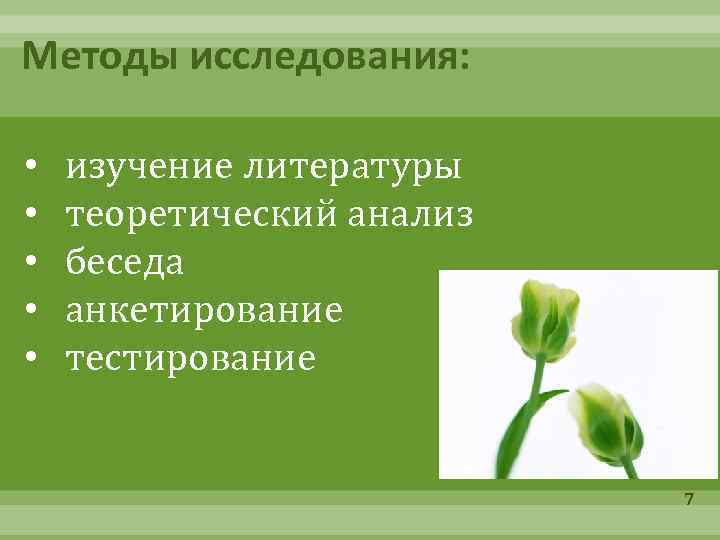 Методы исследования:

• изучение литературы
• теоретический анализ
• беседа
• анкетирование
• тестирование

7